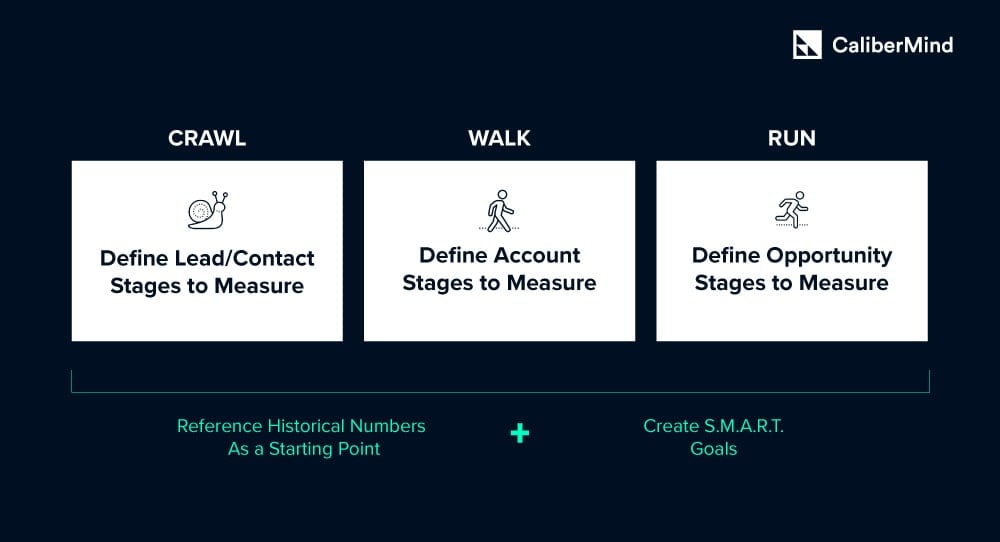 CaliberMind

CRAWL

Define Lead/Contact Stages to Measure

WALK

Define Account Stages to Measure

RUN

Define Opportunity Stages to Measure

Reference Historical Numbers As a Starting Point

+

Create S.M.A.R.T. Goals